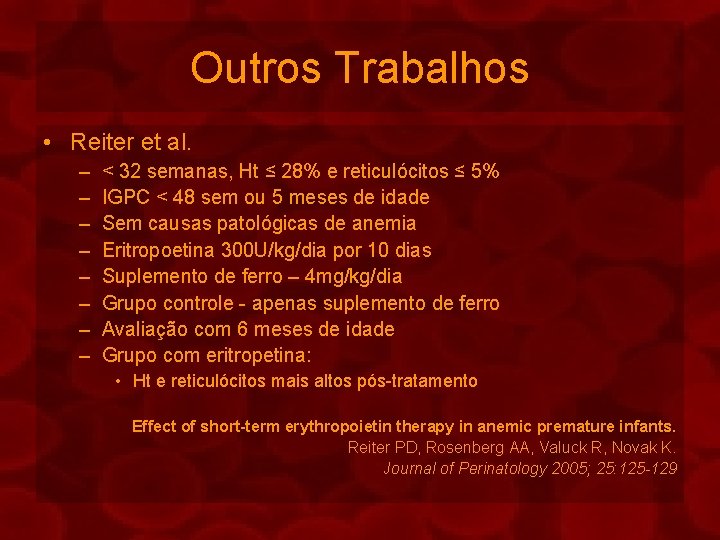 Outros Trabalhos

• Reiter et al.
– < 32 semanas, Ht ≤ 28% e reticulócitos ≤ 5%
– IGPC < 48 sem ou 5 meses de idade
– Sem causas patológicas de anemia
– Eritropoetina 300U/kg/dia por 10 dias
– Suplemento de ferro – 4mg/kg/dia
– Grupo controle - apenas suplemento de ferro
– Avaliação com 6 meses de idade
– Grupo com eritropetina:
• Ht e reticulócitos mais altos pós-tratamento

Effect of short-term erythropoietin therapy in anemic premature infants.
Reiter PD, Rosenberg AA, Valuck R, Novak K.
Journal of Perinatology 2005; 25:125-129